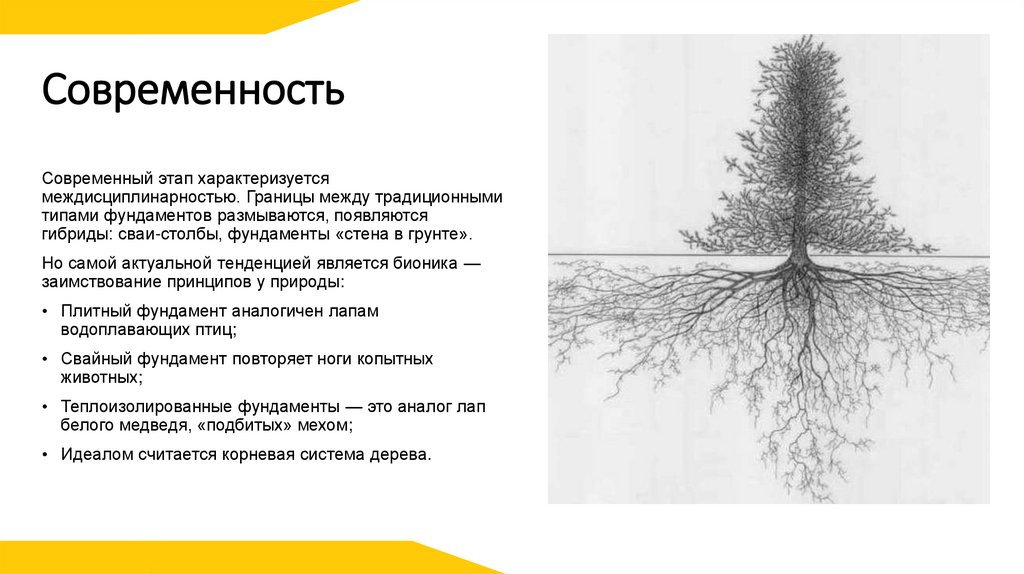 Современность

Современный этап характеризуется междисциплинарностью. Границы между традиционными типами фундаментов размываются, появляются гибриды: сваи-столбы, фундаменты «стена в грунте».

Но самой актуальной тенденцией является бионика — заимствование принципов у природы:

• Плитный фундамент аналогичен лапам водоплавающих птиц;
• Свайный фундамент повторяет ноги копытных животных;
• Теплоизолированные фундаменты — это аналог лап белого медведя, «подбитых» мехом;
• Идеалом считается корневая система дерева.